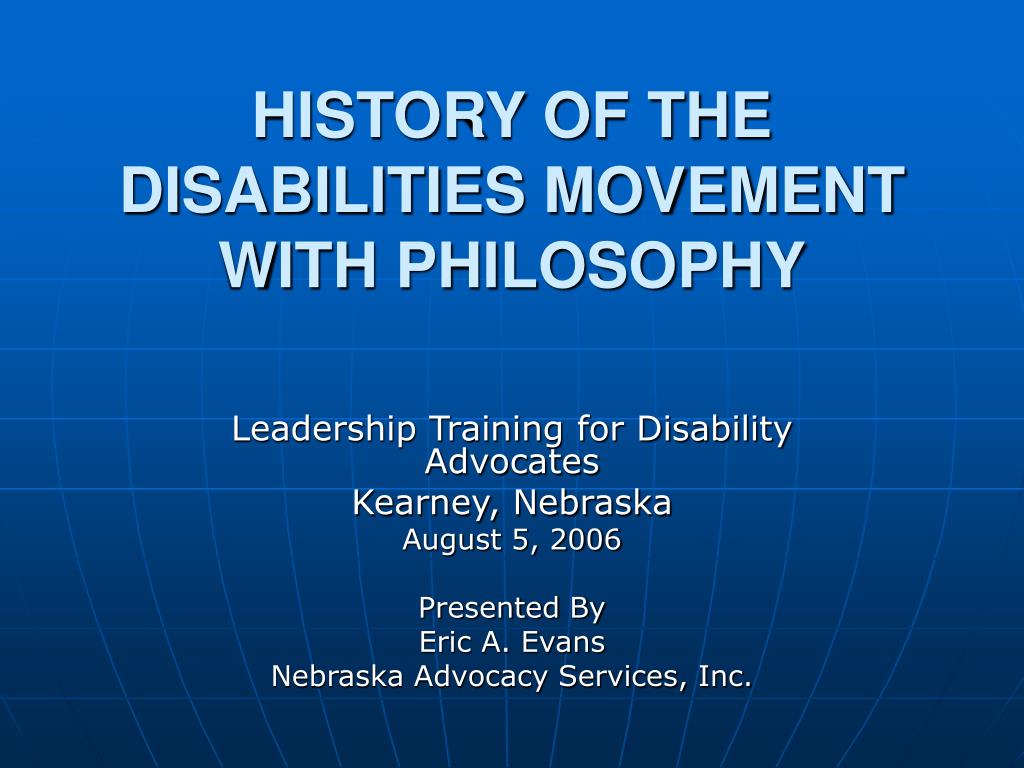 HISTORY OF THE DISABILITIES MOVEMENT WITH PHILOSOPHY

Leadership Training for Disability Advocates
Kearney, Nebraska
August 5, 2006

Presented By
Eric A. Evans
Nebraska Advocacy Services, Inc.